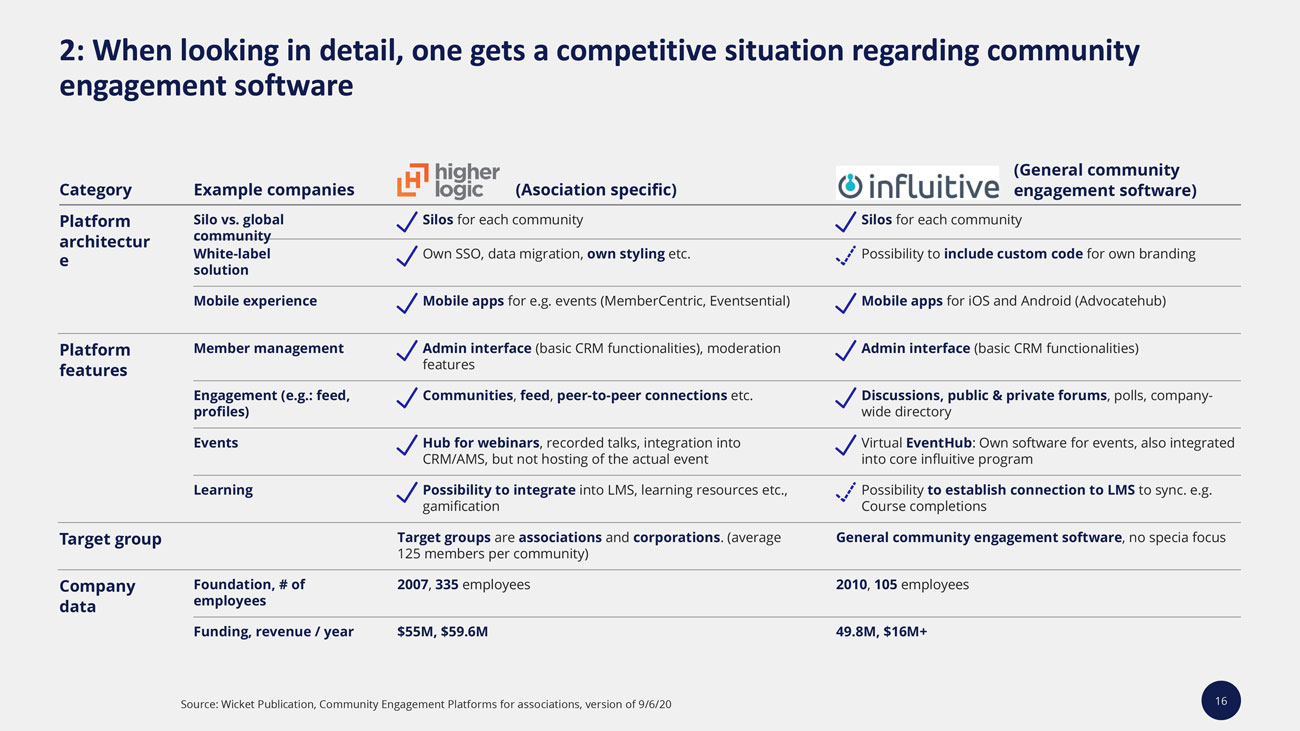 2: When looking in detail, one gets a competitive situation regarding community engagement software

| Category | Example companies | higher logic (Asociation specific) | influitive (General community engagement software) |
|---|---|---|---|
| Platform architecture | Silo vs. global community | Silos for each community | Silos for each community |
| | White-label solution | Own SSO, data migration, own styling etc. | Possibility to include custom code for own branding |
| | Mobile experience | Mobile apps for e.g. events (MemberCentric, Eventsential) | Mobile apps for iOS and Android (Advocatehub) |
| Platform features | Member management | Admin interface (basic CRM functionalities), moderation features | Admin interface (basic CRM functionalities) |
| | Engagement (e.g.: feed, profiles) | Communities, feed, peer-to-peer connections etc. | Discussions, public & private forums, polls, company-wide directory |
| | Events | Hub for webinars, recorded talks, integration into CRM/AMS, but not hosting of the actual event | Virtual EventHub: Own software for events, also integrated into core influitive program |
| | Learning | Possibility to integrate into LMS, learning resources etc., gamification | Possibility to establish connection to LMS to sync. e.g. Course completions |
| Target group | | Target groups are associations and corporations. (average 125 members per community) | General community engagement software, no specia focus |
| Company data | Foundation, # of employees | 2007, 335 employees | 2010, 105 employees |
| | Funding, revenue / year | $55M, $59.6M | 49.8M, $16M+ |

Source: Wicket Publication, Community Engagement Platforms for associations, version of 9/6/20

16